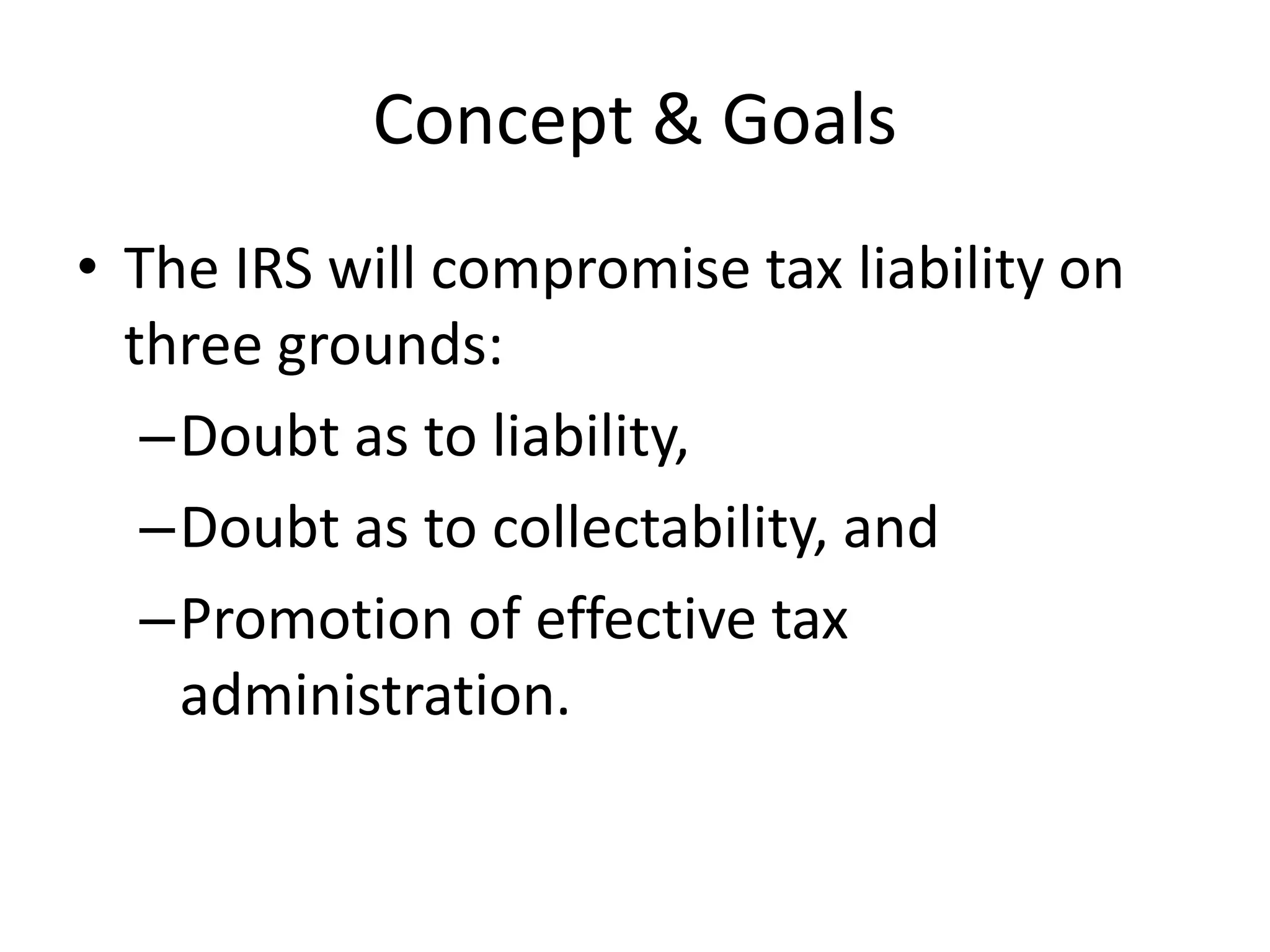 Concept & Goals

• The IRS will compromise tax liability on three grounds:

– Doubt as to liability,

– Doubt as to collectability, and

– Promotion of effective tax administration.